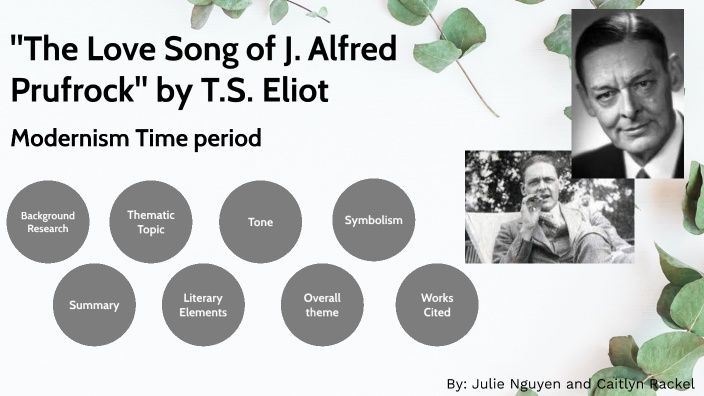 "The Love Song of J. Alfred Prufrock" by T.S. Eliot

Modernism Time period

Background Research

Thematic Topic

Tone

Symbolism

Summary

Literary Elements

Overall theme

Works Cited

By: Julie Nguyen and Caitlyn Rackel